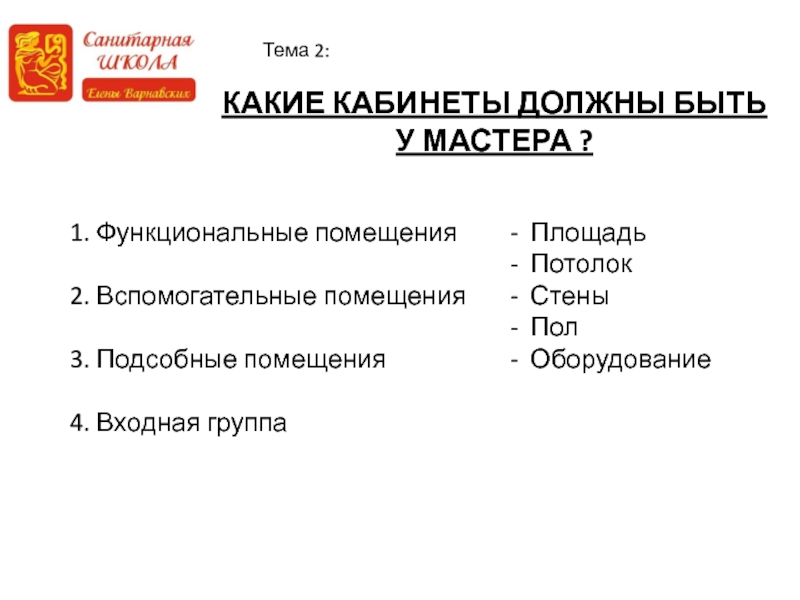 Санитарная ШКОЛА Елены Варнавских

Тема 2:

КАКИЕ КАБИНЕТЫ ДОЛЖНЫ БЫТЬ У МАСТЕРА ?

1. Функциональные помещения

2. Вспомогательные помещения

3. Подсобные помещения

4. Входная группа

- Площадь
- Потолок
- Стены
- Пол
- Оборудование